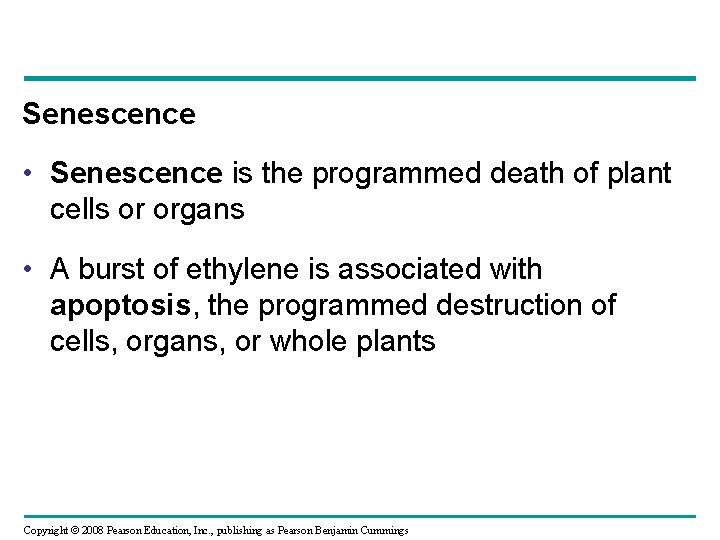 Senescence

• Senescence is the programmed death of plant cells or organs

• A burst of ethylene is associated with apoptosis, the programmed destruction of cells, organs, or whole plants

Copyright © 2008 Pearson Education, Inc., publishing as Pearson Benjamin Cummings